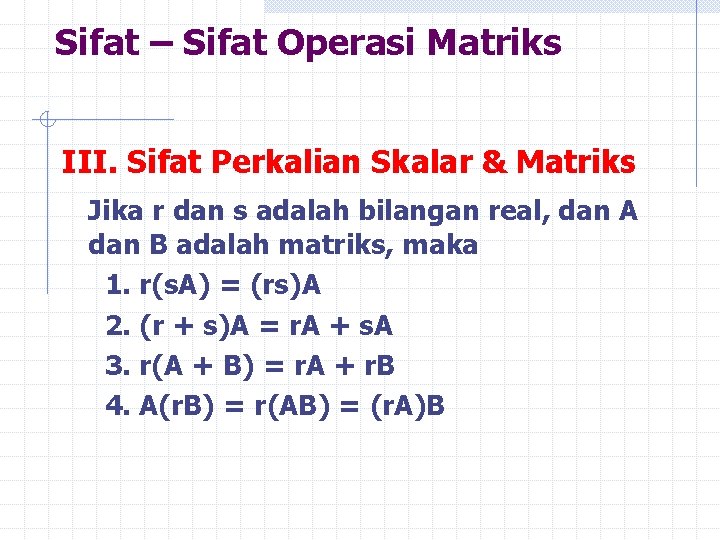 Sifat – Sifat Operasi Matriks

III. Sifat Perkalian Skalar & Matriks

Jika r dan s adalah bilangan real, dan A dan B adalah matriks, maka

1. $r(sA) = (rs)A$
2. $(r + s)A = rA + sA$
3. $r(A + B) = rA + rB$
4. $A(rB) = r(AB) = (rA)B$